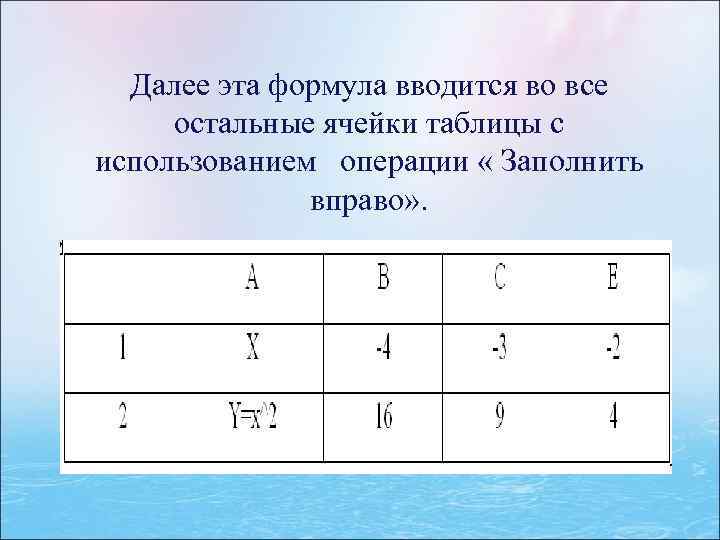 Далее эта формула вводится во все остальные ячейки таблицы с использованием операции « Заполнить вправо».

| | A | B | C | E |
|---|---|---|---|---|
| 1 | X | -4 | -3 | -2 |
| 2 | Y=x^2 | 16 | 9 | 4 |